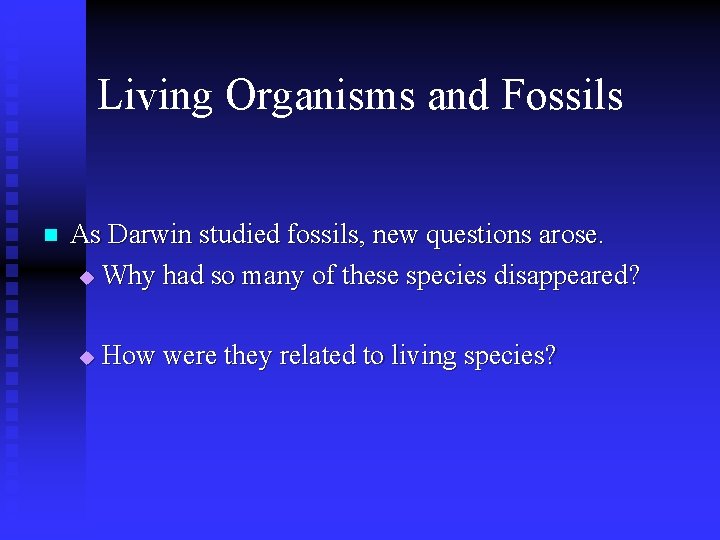 Living Organisms and Fossils

As Darwin studied fossils, new questions arose.

Why had so many of these species disappeared?

How were they related to living species?